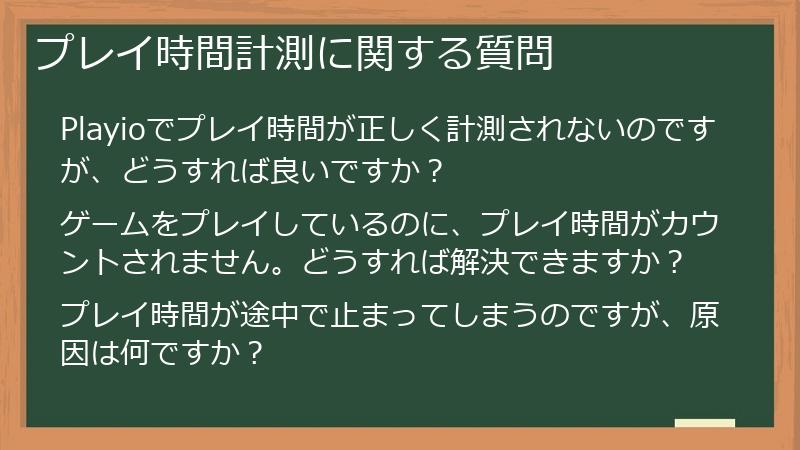 プレイ時間計測に関する質問

Playioでプレイ時間が正しく計測されないのですが、どうすれば良いですか？

ゲームをプレイしているのに、プレイ時間がカウントされません。どうすれば解決できますか？

プレイ時間が途中で止まってしまうのですが、原因は何ですか？